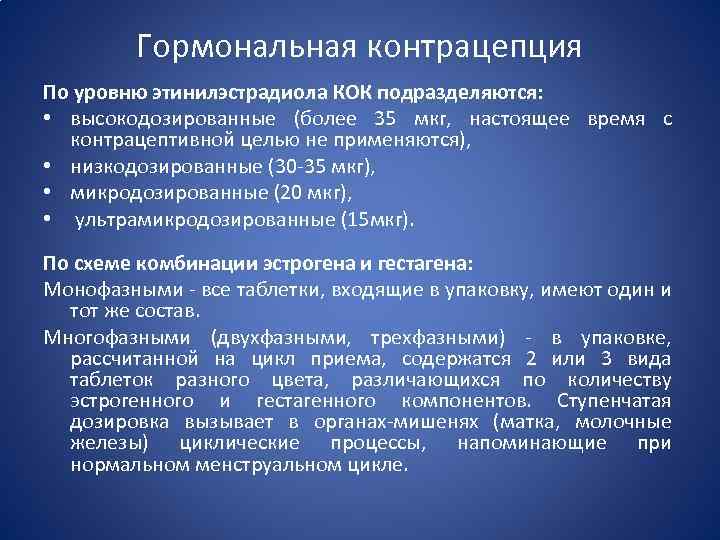 Гормональная контрацепция

По уровню этинилэстрадиола КОК подразделяются:

• высокодозированные (более 35 мкг, настоящее время с контрацептивной целью не применяются),
• низкодозированные (30-35 мкг),
• микродозированные (20 мкг),
• ультрамикродозированные (15мкг).

По схеме комбинации эстрогена и гестагена:

Монофазными - все таблетки, входящие в упаковку, имеют один и тот же состав.

Многофазными (двухфазными, трехфазными) - в упаковке, рассчитанной на цикл приема, содержатся 2 или 3 вида таблеток разного цвета, различающихся по количеству эстрогенного и гестагенного компонентов. Ступенчатая дозировка вызывает в органах-мишенях (матка, молочные железы) циклические процессы, напоминающие при нормальном менструальном цикле.